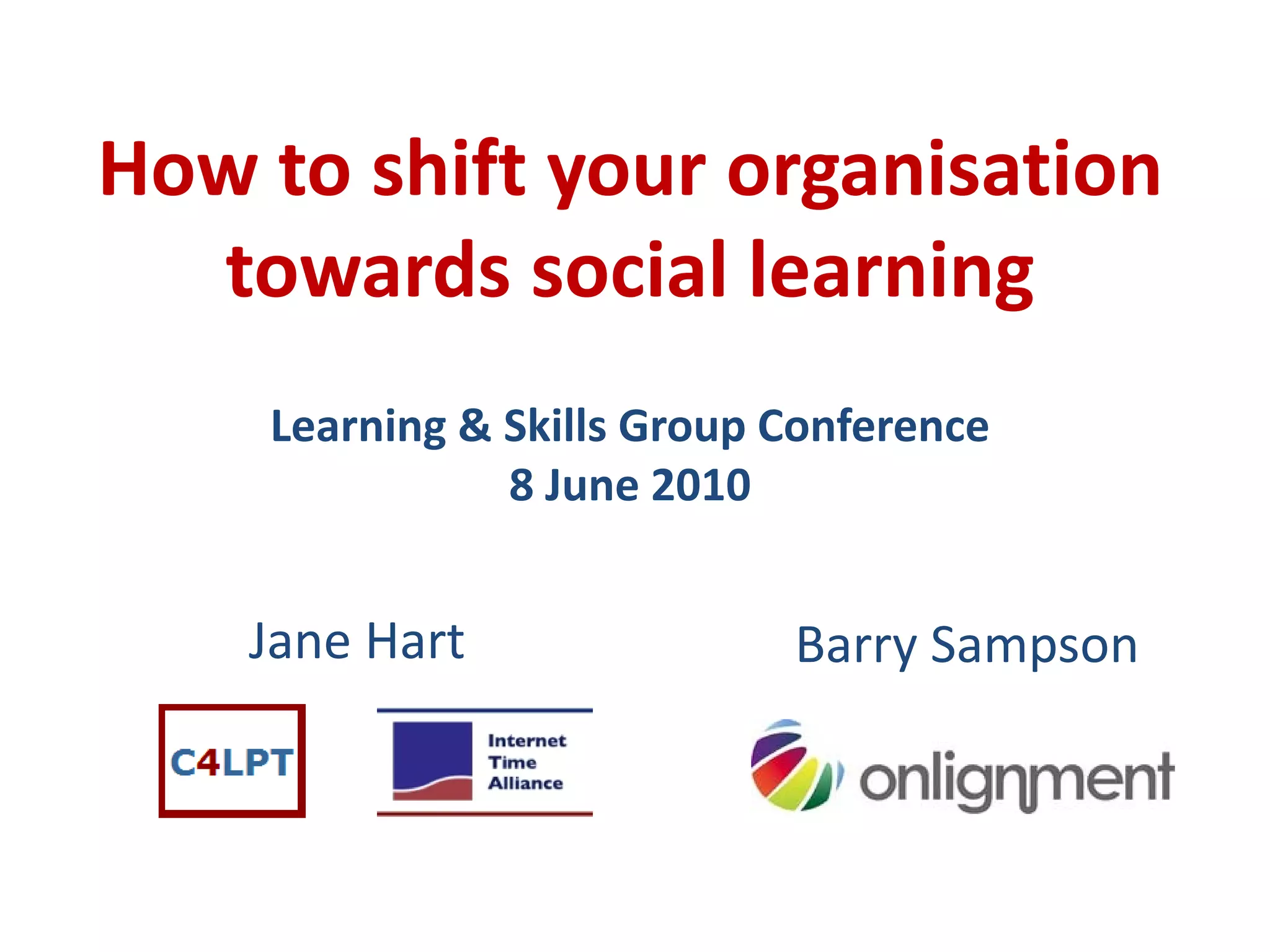 How to shift your organisation towards social learning

Learning & Skills Group Conference
8 June 2010

Jane Hart

Barry Sampson

C4LPT

Internet Time Alliance

onlignment